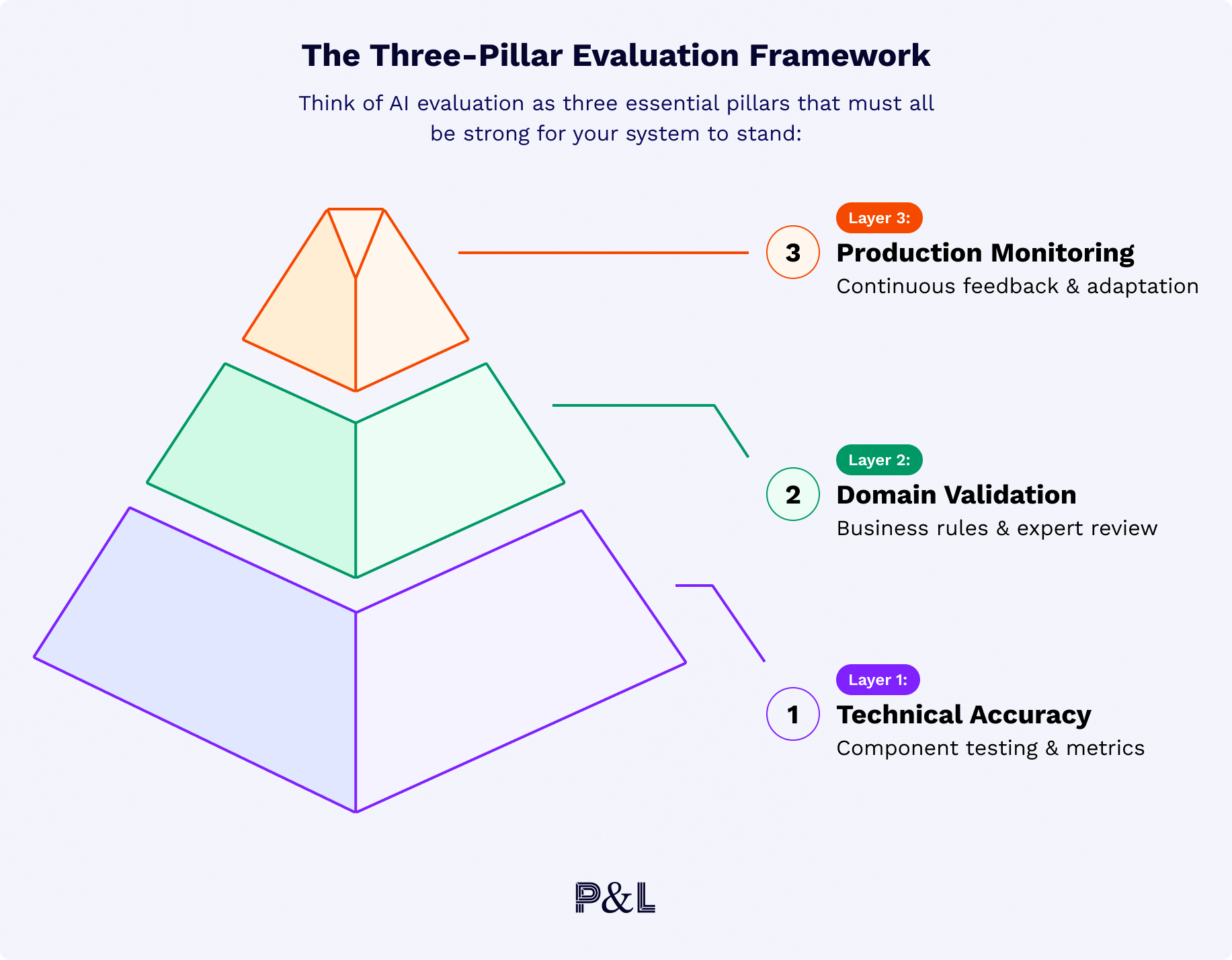 The Three-Pillar Evaluation Framework

Think of AI evaluation as three essential pillars that must all be strong for your system to stand:

Layer 3:
3
Production Monitoring
Continuous feedback & adaptation

Layer 2:
2
Domain Validation
Business rules & expert review

Layer 1:
1
Technical Accuracy
Component testing & metrics

P&L